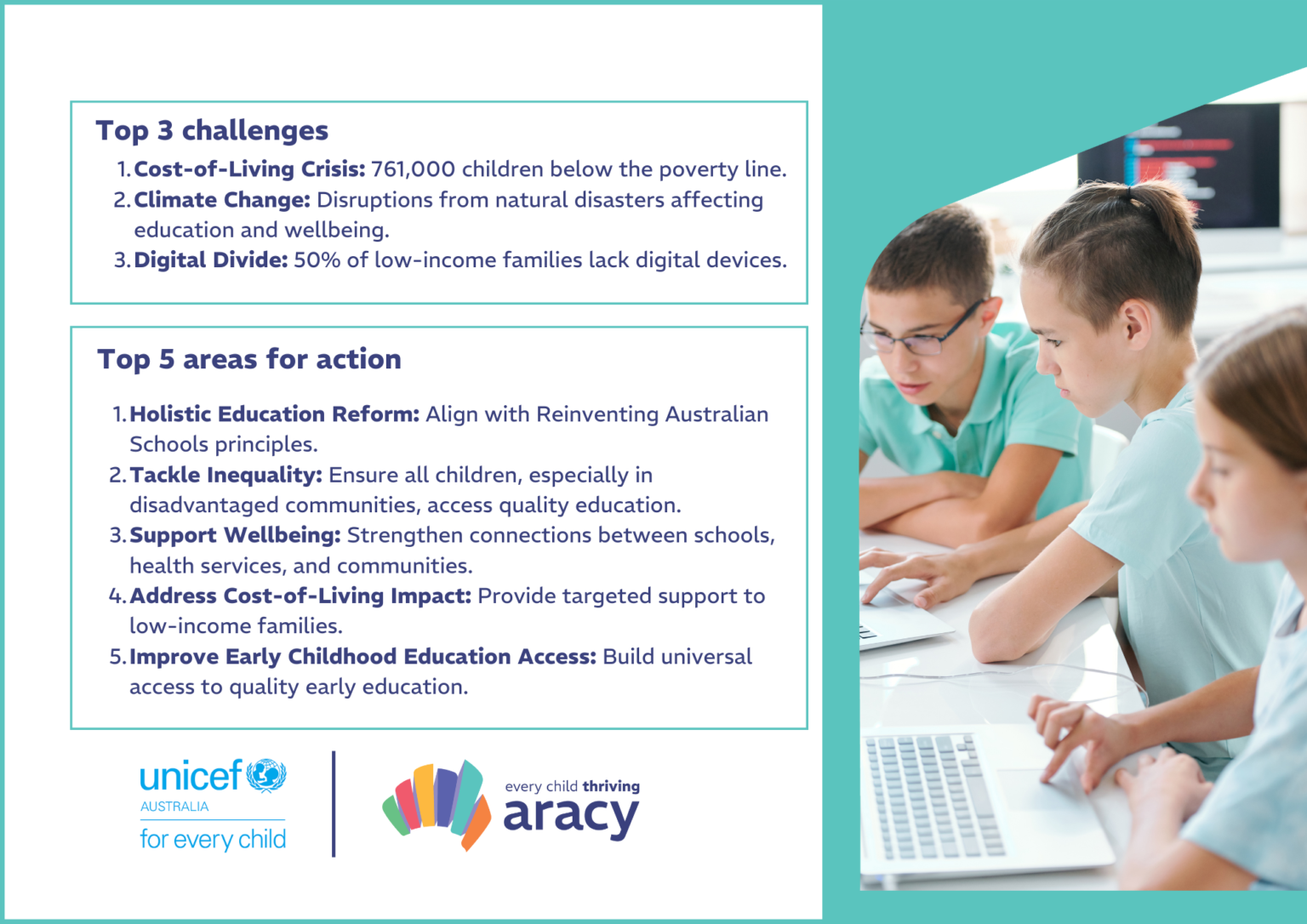 Top 3 challenges

1. Cost-of-Living Crisis: 761,000 children below the poverty line.
2. Climate Change: Disruptions from natural disasters affecting education and wellbeing.
3. Digital Divide: 50% of low-income families lack digital devices.

Top 5 areas for action

1. Holistic Education Reform: Align with Reinventing Australian Schools principles.
2. Tackle Inequality: Ensure all children, especially in disadvantaged communities, access quality education.
3. Support Wellbeing: Strengthen connections between schools, health services, and communities.
4. Address Cost-of-Living Impact: Provide targeted support to low-income families.
5. Improve Early Childhood Education Access: Build universal access to quality early education.

unicef AUSTRALIA for every child

every child thriving aracy